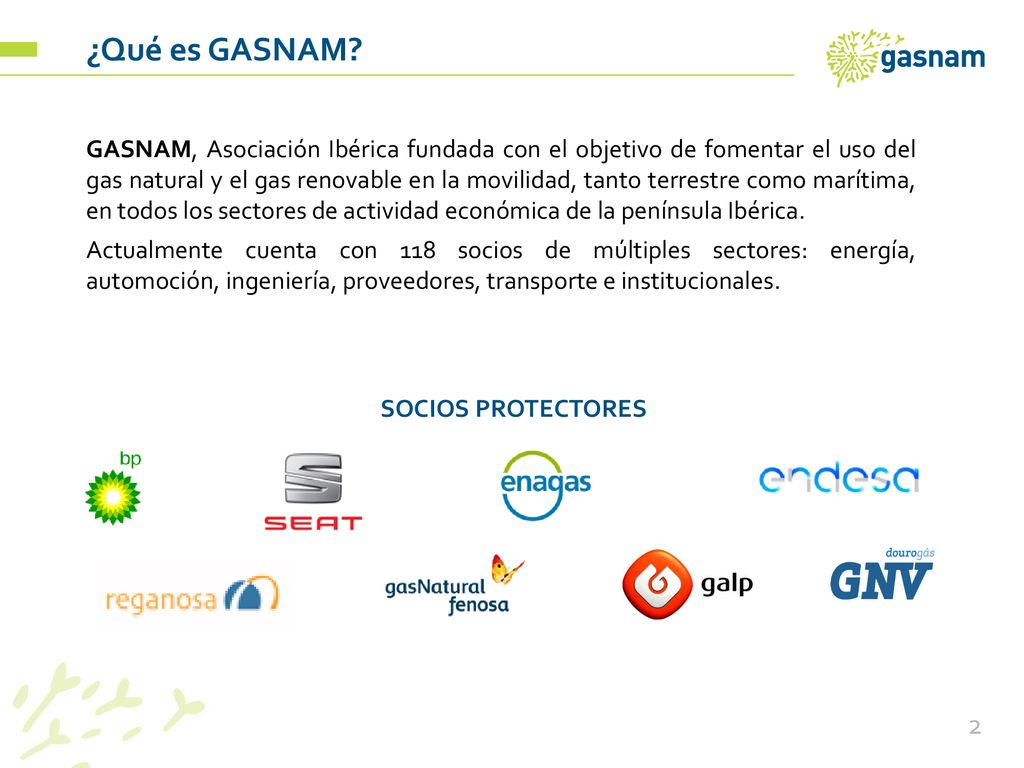 ¿Qué es GASNAM?

gasnam

GASNAM, Asociación Ibérica fundada con el objetivo de fomentar el uso del gas natural y el gas renovable en la movilidad, tanto terrestre como marítima, en todos los sectores de actividad económica de la península Ibérica.

Actualmente cuenta con 118 socios de múltiples sectores: energía, automoción, ingeniería, proveedores, transporte e institucionales.

SOCIOS PROTECTORES

bp

SEAT

enagas

endesa

reganosa

gasNatural fenosa

galp

dourogás

GNV

2